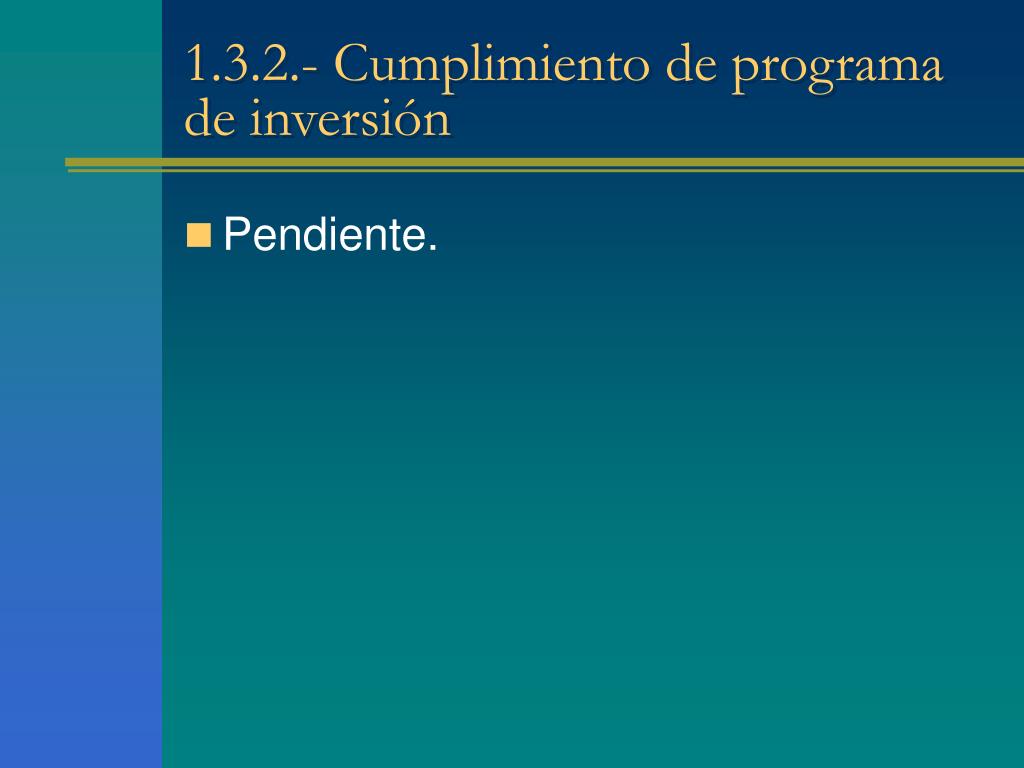 1.3.2.- Cumplimiento de programa de inversión

Pendiente.